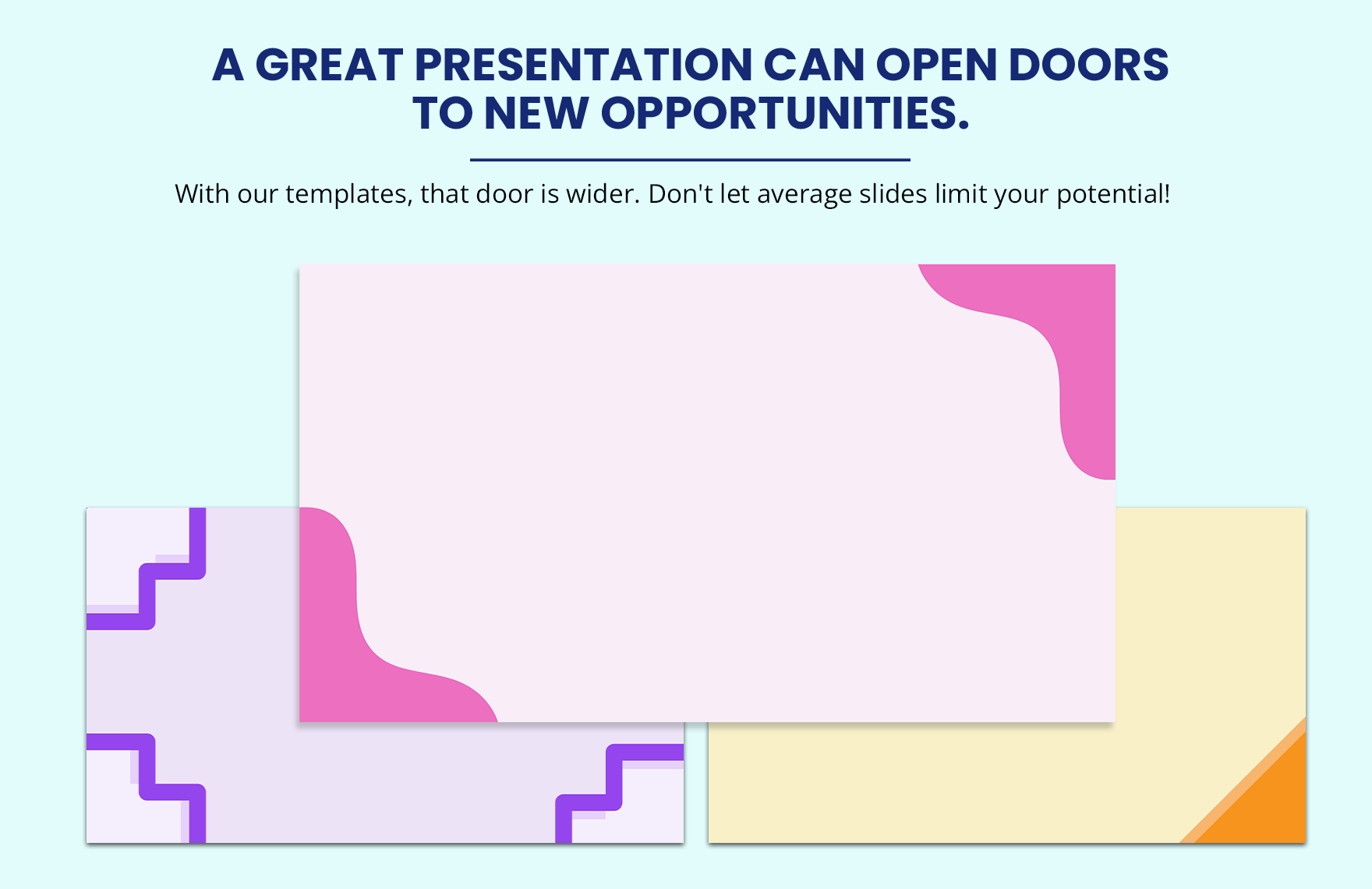 A GREAT PRESENTATION CAN OPEN DOORS TO NEW OPPORTUNITIES.

With our templates, that door is wider. Don't let average slides limit your potential!